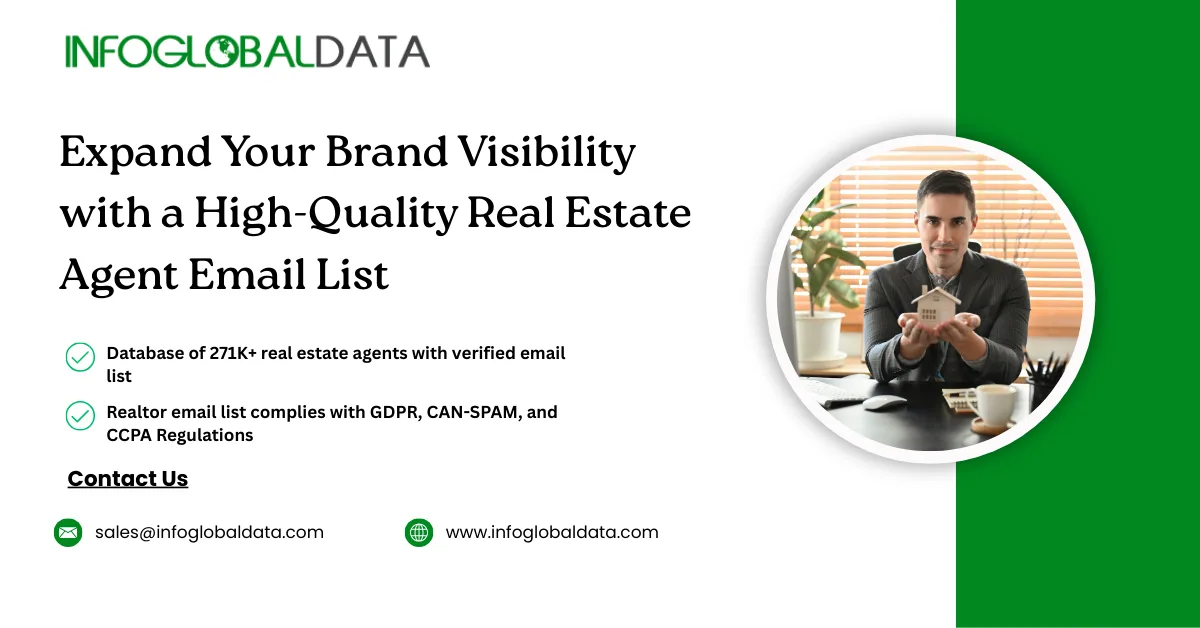 INFOGLOBALDATA

Expand Your Brand Visibility with a High-Quality Real Estate Agent Email List

Database of 271K+ real estate agents with verified email list

Realtor email list complies with GDPR, CAN-SPAM, and CCPA Regulations

Contact Us

sales@infoglobaldata.com

www.infoglobaldata.com